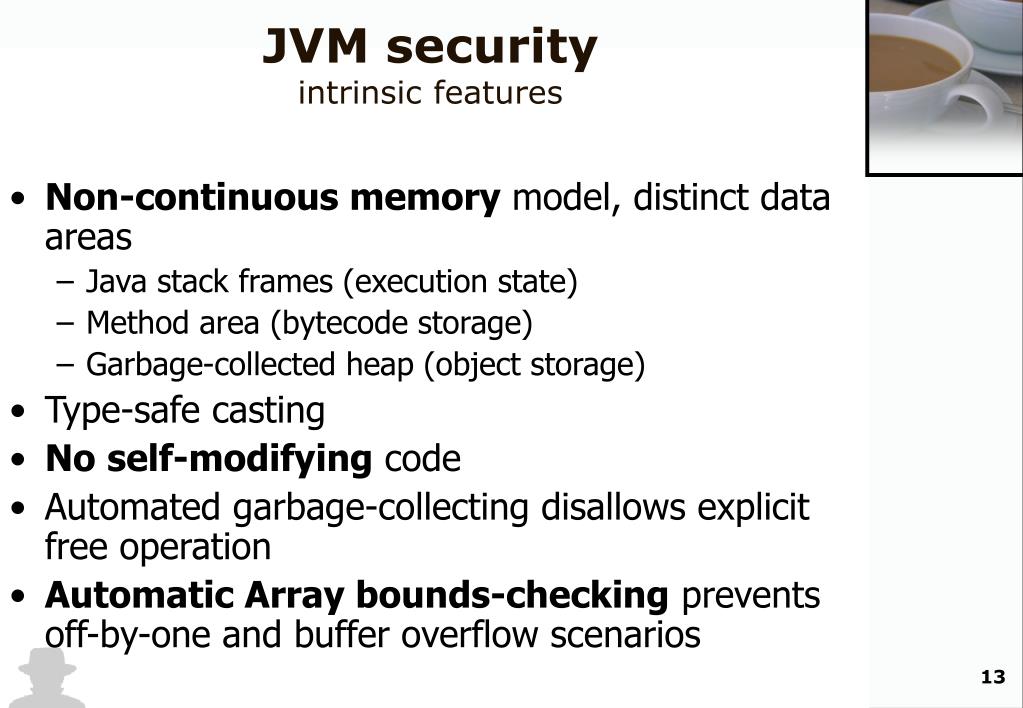 JVM security
intrinsic features

• Non-continuous memory model, distinct data areas
– Java stack frames (execution state)
– Method area (bytecode storage)
– Garbage-collected heap (object storage)
• Type-safe casting
• No self-modifying code
• Automated garbage-collecting disallows explicit free operation
• Automatic Array bounds-checking prevents off-by-one and buffer overflow scenarios

13